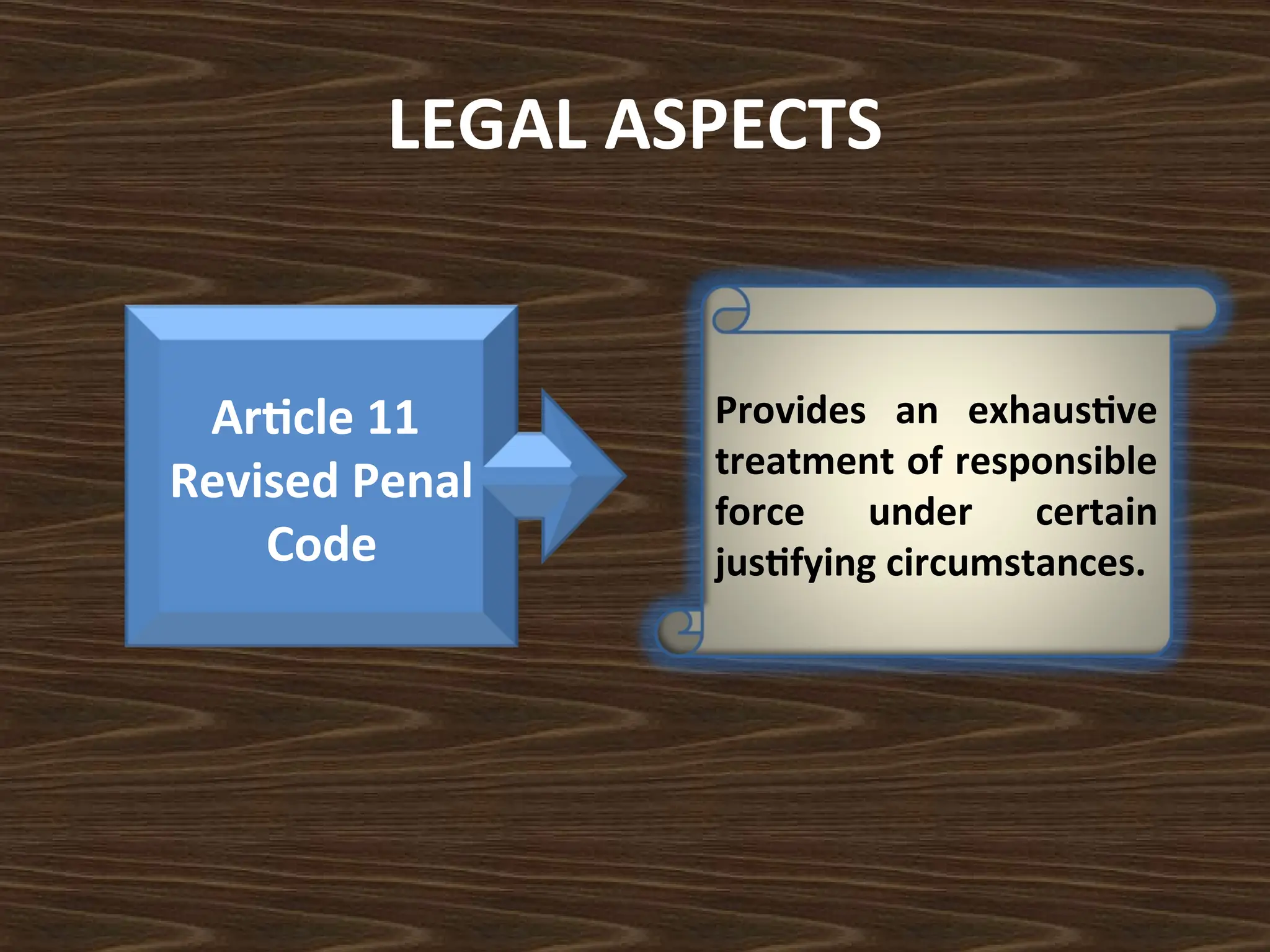 LEGAL ASPECTS

Article 11 Revised Penal Code

Provides an exhaustive treatment of responsible force under certain justifying circumstances.